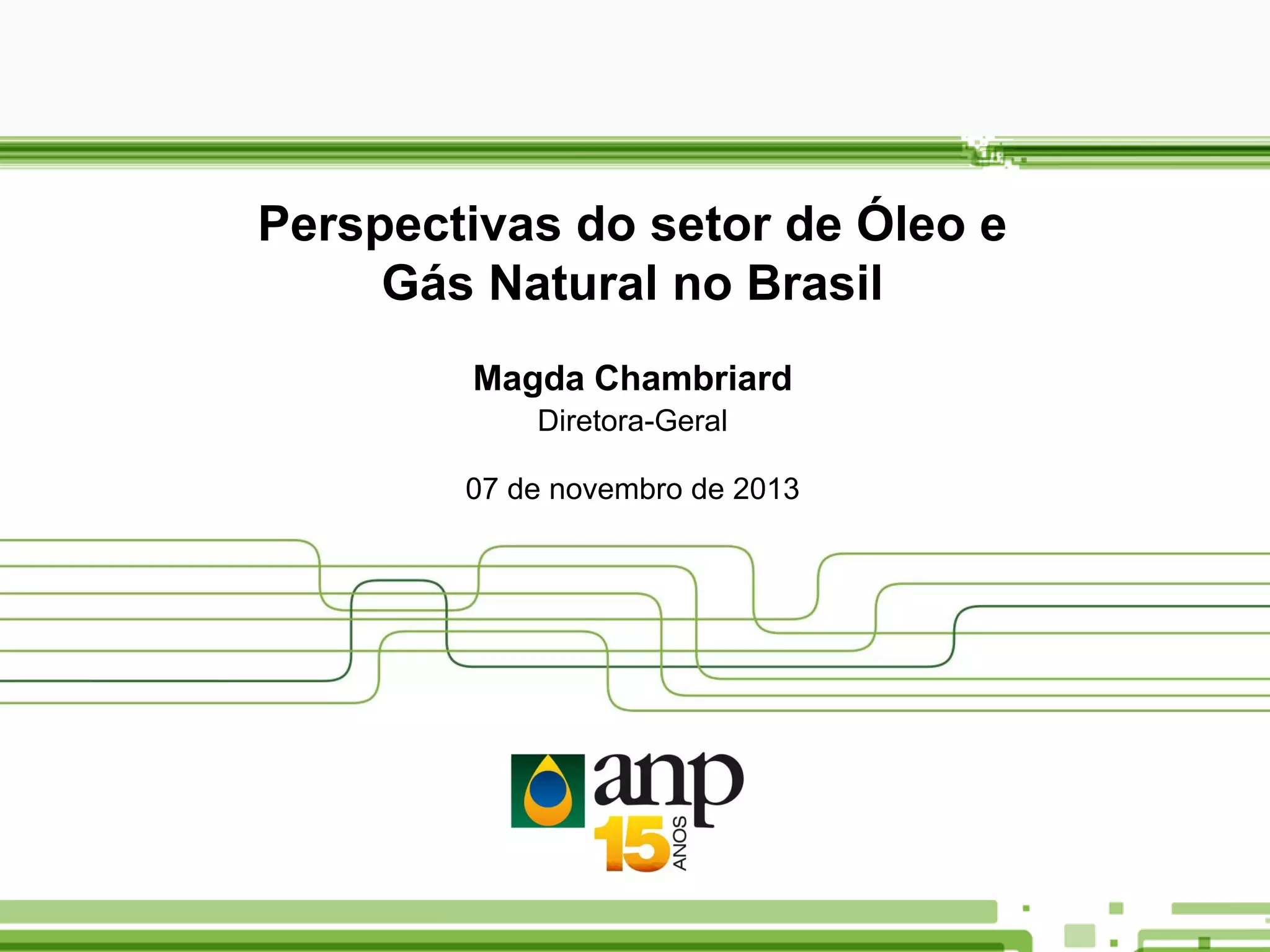 Perspectivas do setor de Óleo e Gás Natural no Brasil

Magda Chambriard
Diretora-Geral

07 de novembro de 2013

anp
15 ANOS